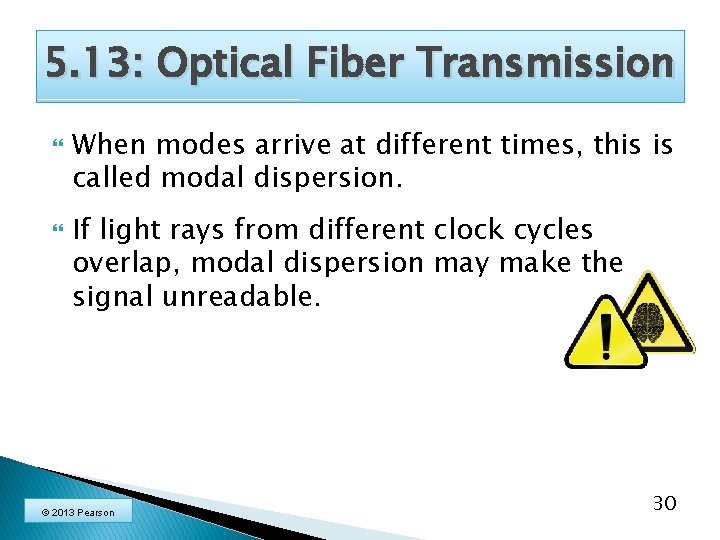 5.13: Optical Fiber Transmission

When modes arrive at different times, this is called modal dispersion.

If light rays from different clock cycles overlap, modal dispersion may make the signal unreadable.

© 2013 Pearson

30